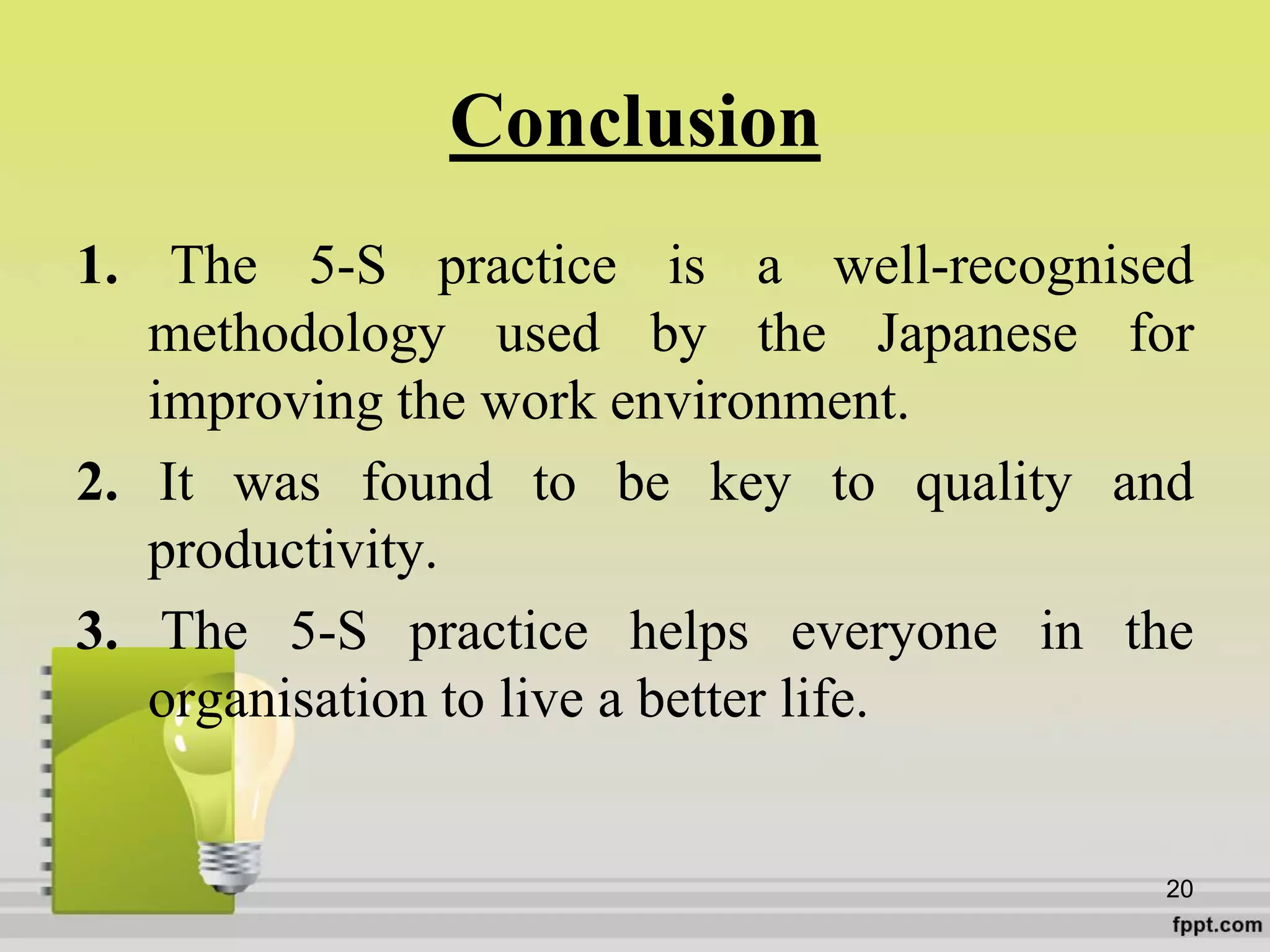 Conclusion

1. The 5-S practice is a well-recognised methodology used by the Japanese for improving the work environment.

2. It was found to be key to quality and productivity.

3. The 5-S practice helps everyone in the organisation to live a better life.

20

fppt.com